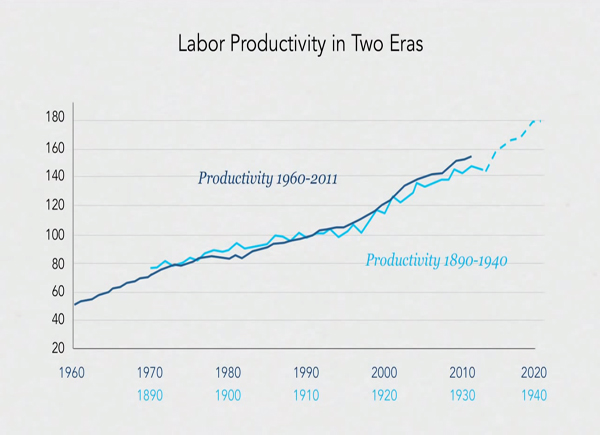 Labor Productivity in Two Eras

180
160
140
120
100
80
60
40
20

Productivity 1960-2011

Productivity 1890-1940

1960
1970
1980
1990
2000
2010
2020

1890
1900
1910
1920
1930
1940